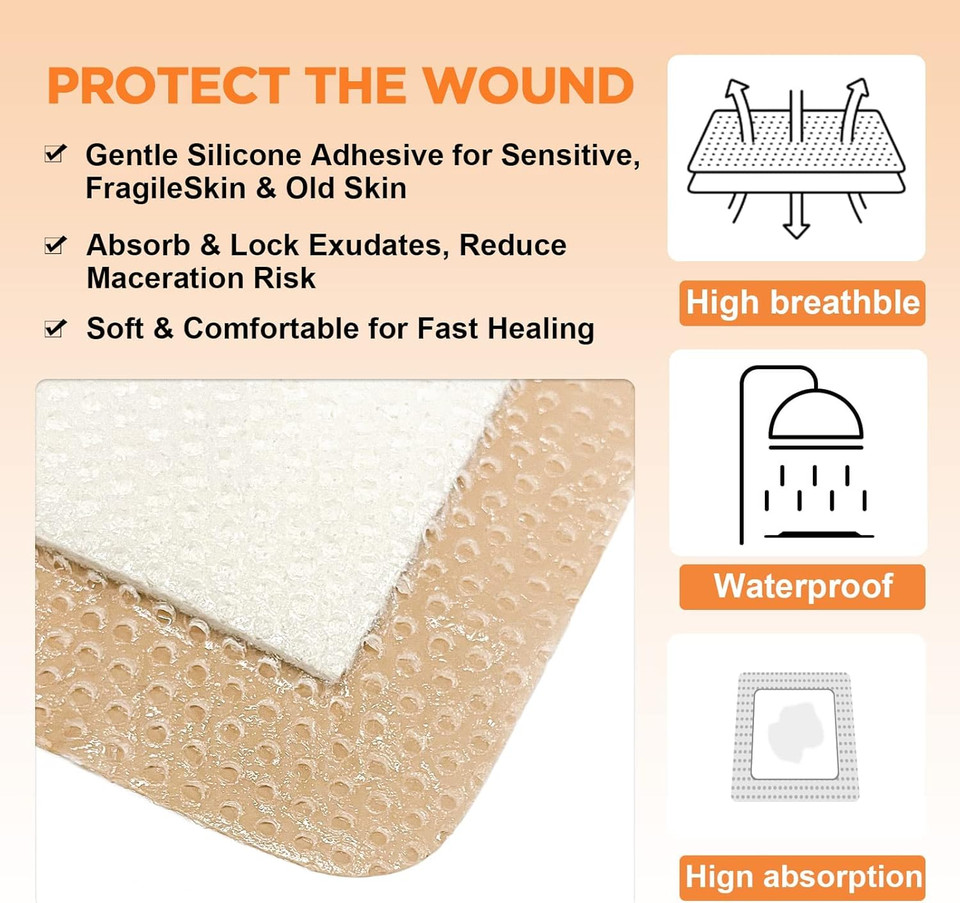 PROTECT THE WOUND

☑ Gentle Silicone Adhesive for Sensitive, FragileSkin & Old Skin

☑ Absorb & Lock Exudates, Reduce Maceration Risk

☑ Soft & Comfortable for Fast Healing

High breathble

Waterproof

Hign absorption